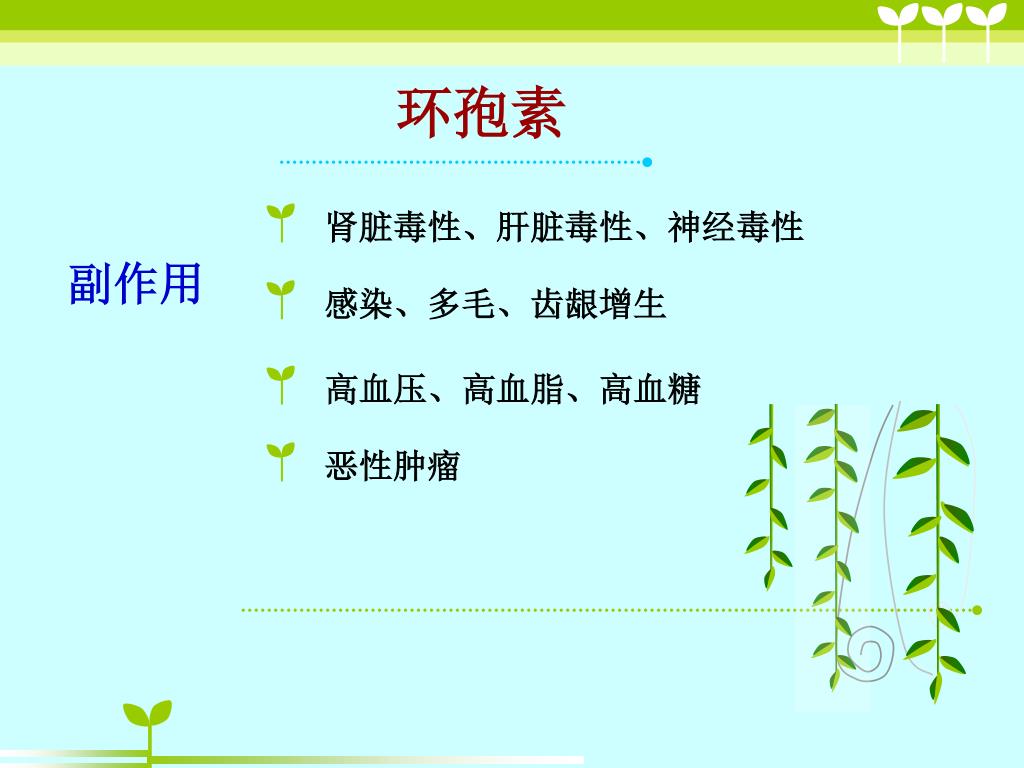 环孢素

副作用

肾脏毒性、肝脏毒性、神经毒性

感染、多毛、齿龈增生

高血压、高血脂、高血糖

恶性肿瘤